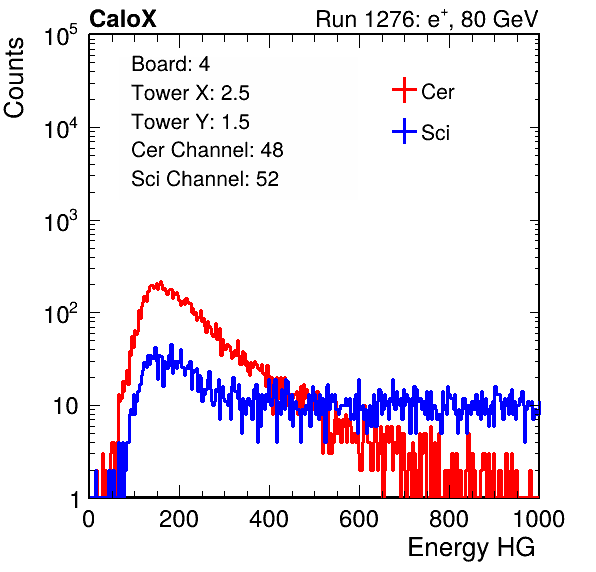 CaloX

Run 1276: $e^{+}$, 80 GeV

Counts

$10^5$
$10^4$
$10^3$
$10^2$
10
1

Board: 4
Tower X: 2.5
Tower Y: 1.5
Cer Channel: 48
Sci Channel: 52

Cer
Sci

0
200
400
600
800
1000

Energy HG